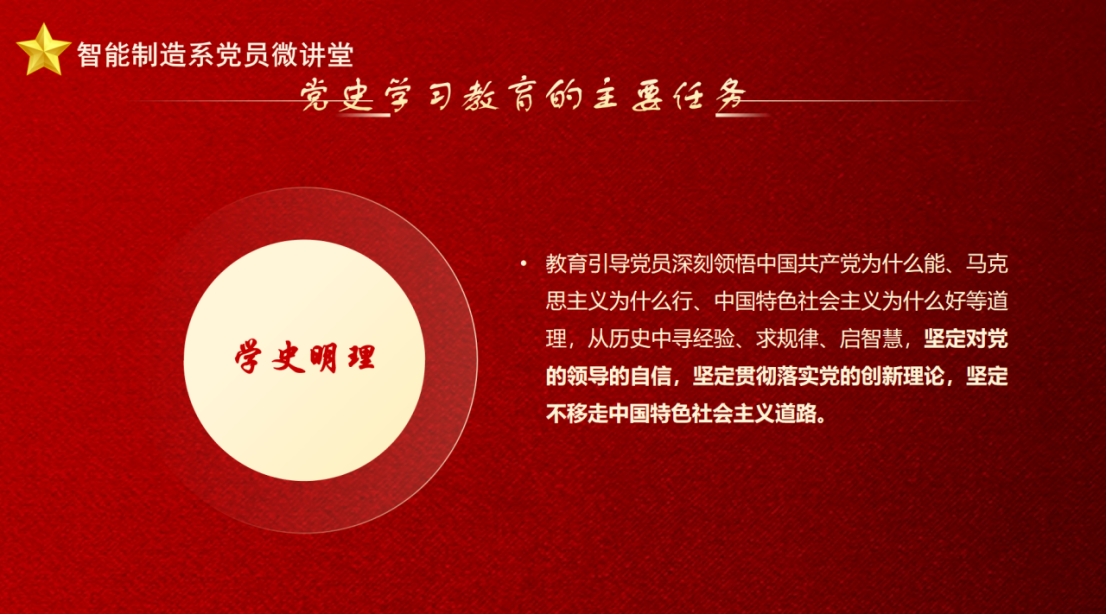 智能制造系党员微讲堂

党史学习教育的主要任务

学史明理

• 教育引导党员深刻领悟中国共产党为什么能、马克思主义为什么行、中国特色社会主义为什么好等道理，从历史中寻经验、求规律、启智慧，坚定对党的领导的自信，坚定贯彻落实党的创新理论，坚定不移走中国特色社会主义道路。